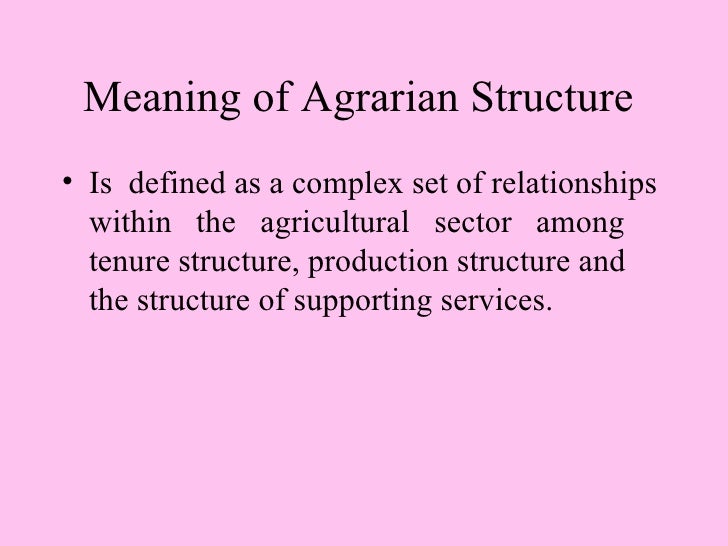 Meaning of Agrarian Structure

• Is defined as a complex set of relationships within the agricultural sector among tenure structure, production structure and the structure of supporting services.